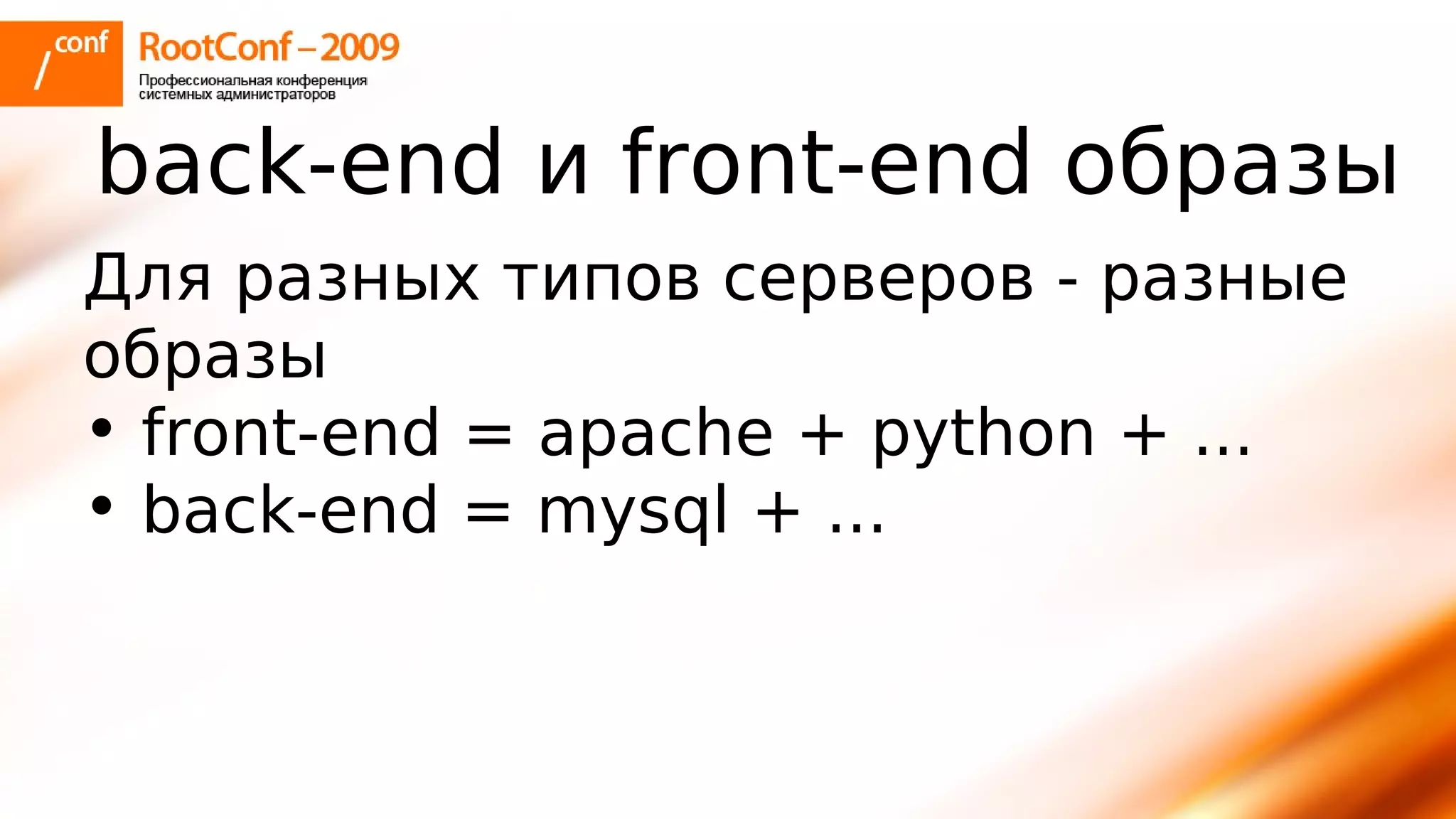 /conf RootConf – 2009
Профессиональная конференция системных администраторов

back-end и front-end образы

Для разных типов серверов - разные образы

• front-end = apache + python + ...
• back-end = mysql + ...